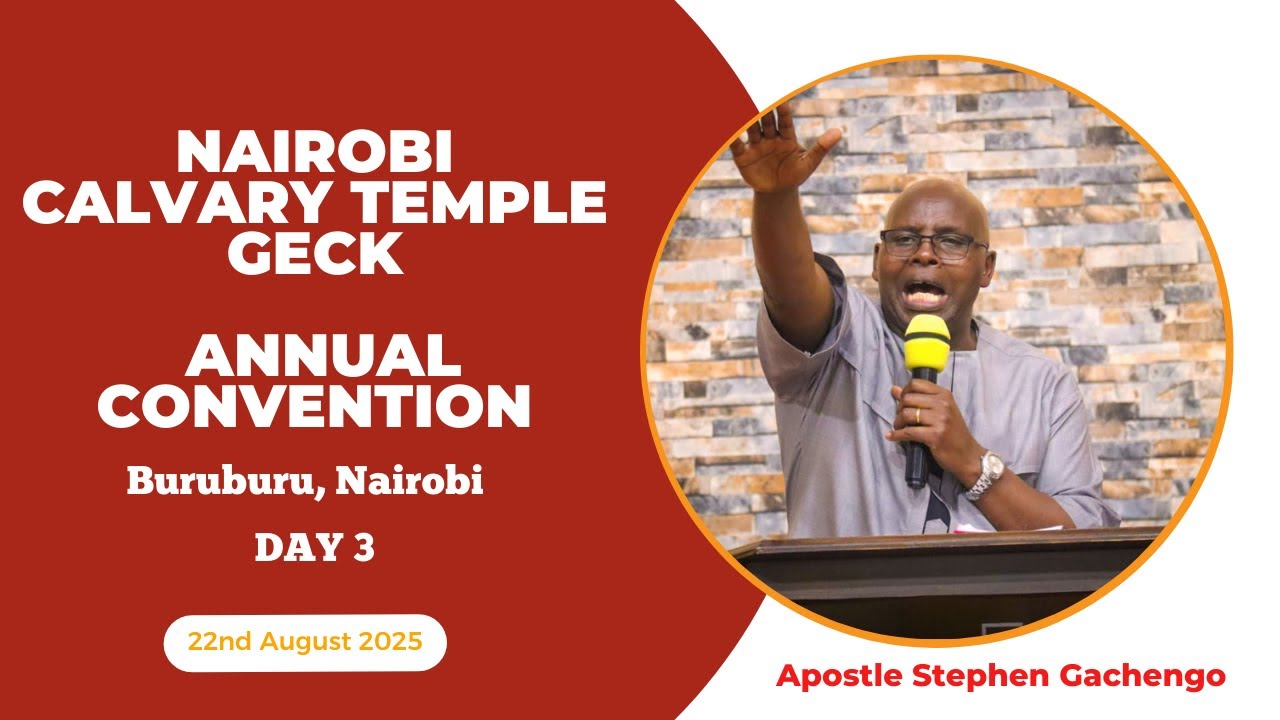 NAIROBI CALVARY TEMPLE GECK

ANNUAL CONVENTION

Buruburu, Nairobi

DAY 3

22nd August 2025

Apostle Stephen Gachengo